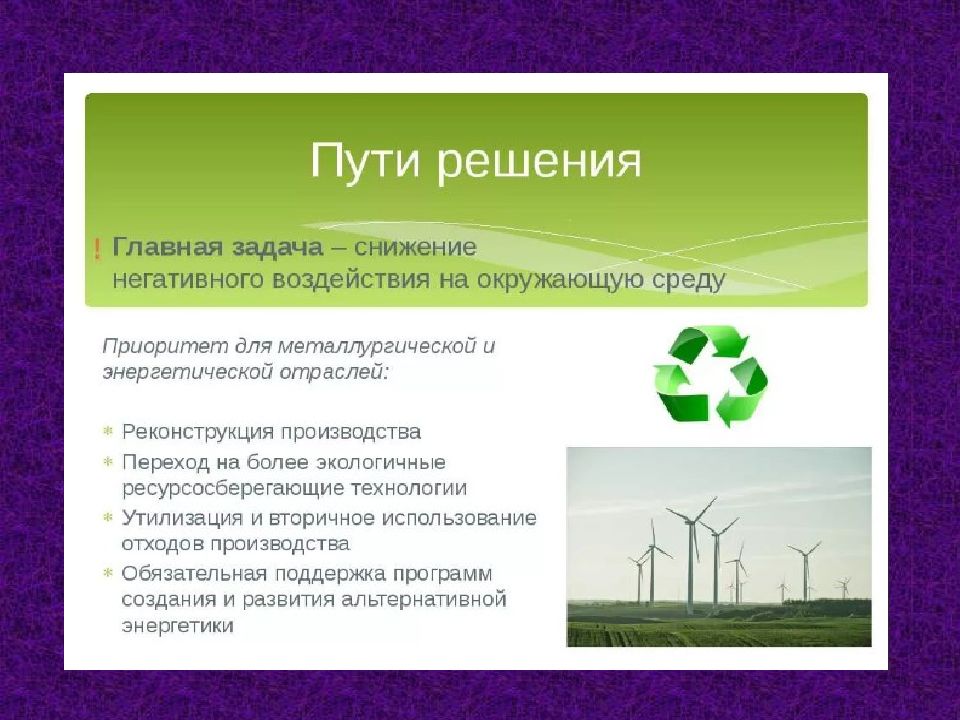 Пути решения

! Главная задача – снижение негативного воздействия на окружающую среду

Приоритет для металлургической и энергетической отраслей:

* Реконструкция производства
* Переход на более экологичные ресурсосберегающие технологии
* Утилизация и вторичное использование отходов производства
* Обязательная поддержка программ создания и развития альтернативной энергетики